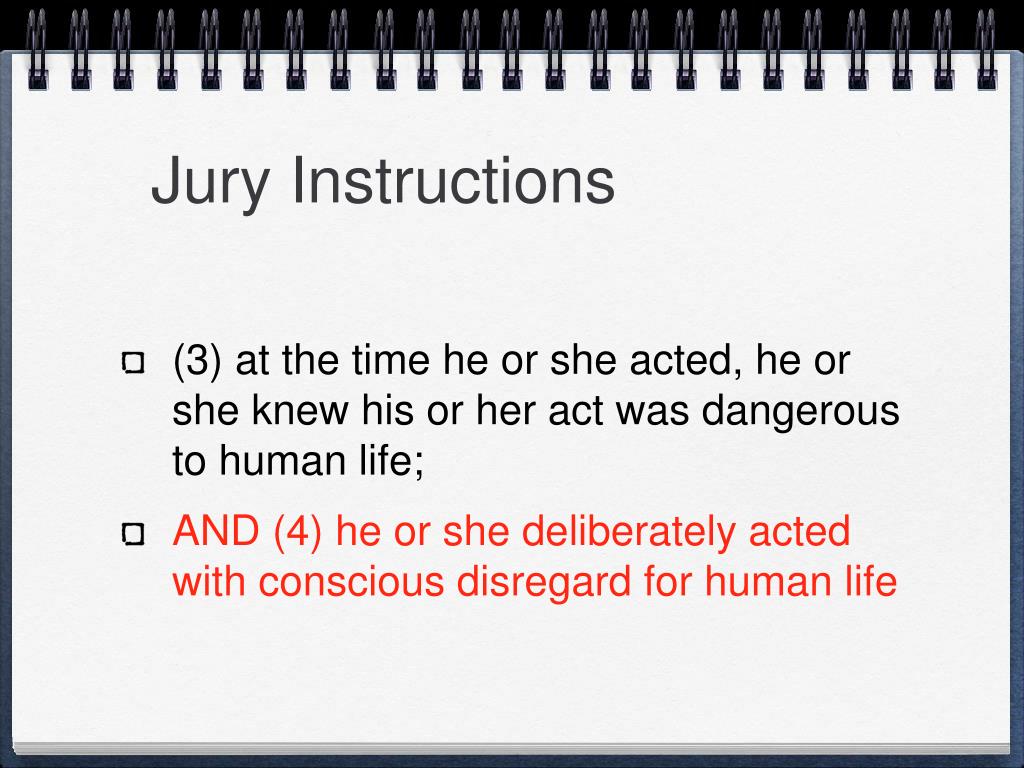 Jury Instructions

(3) at the time he or she acted, he or she knew his or her act was dangerous to human life;

AND (4) he or she deliberately acted with conscious disregard for human life